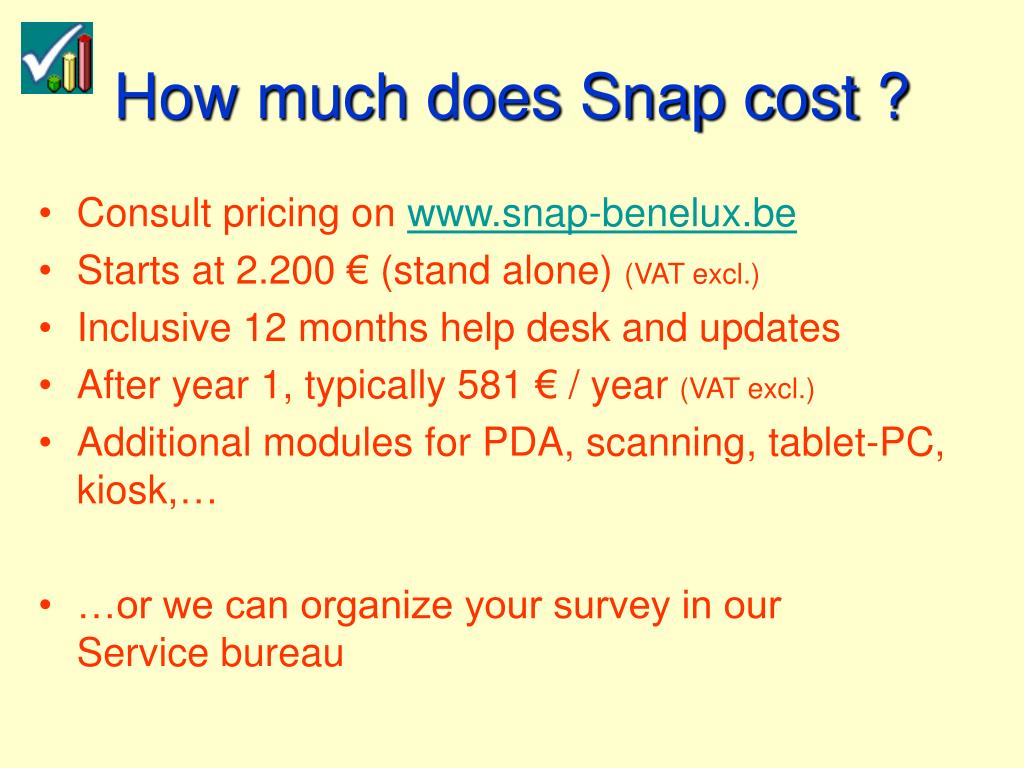 How much does Snap cost ?

• Consult pricing on www.snap-benelux.be
• Starts at 2.200 € (stand alone) (VAT excl.)
• Inclusive 12 months help desk and updates
• After year 1, typically 581 € / year (VAT excl.)
• Additional modules for PDA, scanning, tablet-PC, kiosk,…

• …or we can organize your survey in our Service bureau